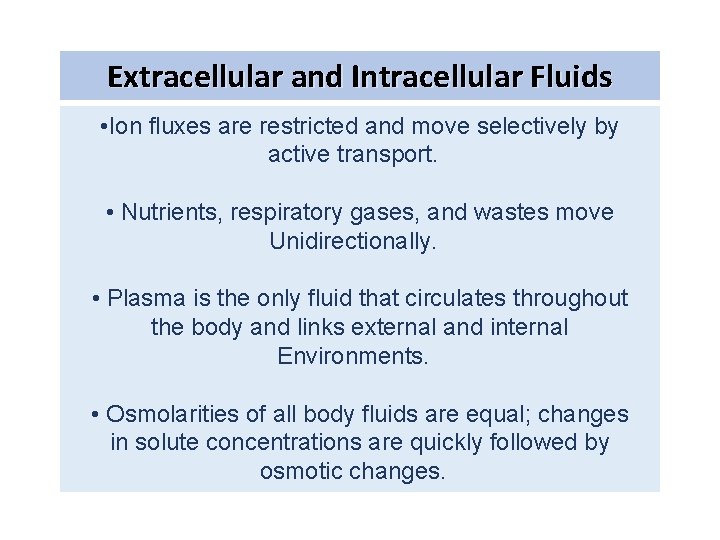 Extracellular and Intracellular Fluids

•Ion fluxes are restricted and move selectively by active transport.

• Nutrients, respiratory gases, and wastes move Unidirectionally.

• Plasma is the only fluid that circulates throughout the body and links external and internal Environments.

• Osmolarities of all body fluids are equal; changes in solute concentrations are quickly followed by osmotic changes.